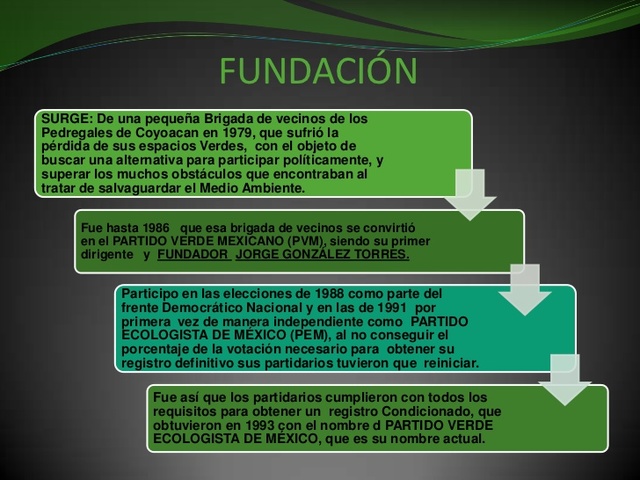 FUNDACIÓN

SURGE: De una pequeña Brigada de vecinos de los Pedregales de Coyoacan en 1979, que sufrió la pérdida de sus espacios Verdes, con el objeto de buscar una alternativa para participar políticamente, y superar los muchos obstáculos que encontraban al tratar de salvaguardar el Medio Ambiente.

Fue hasta 1986 que esa brigada de vecinos se convirtió en el PARTIDO VERDE MEXICANO (PVM), siendo su primer dirigente y FUNDADOR JORGE GONZÁLEZ TORRES.

Participo en las elecciones de 1988 como parte del frente Democrático Nacional y en las de 1991 por primera vez de manera independiente como PARTIDO ECOLOGISTA DE MÉXICO (PEM), al no conseguir el porcentaje de la votación necesario para obtener su registro definitivo sus partidarios tuvieron que reiniciar.

Fue así que los partidarios cumplieron con todos los requisitos para obtener un registro Condicionado, que obtuvieron en 1993 con el nombre d PARTIDO VERDE ECOLOGISTA DE MÉXICO, que es su nombre actual.